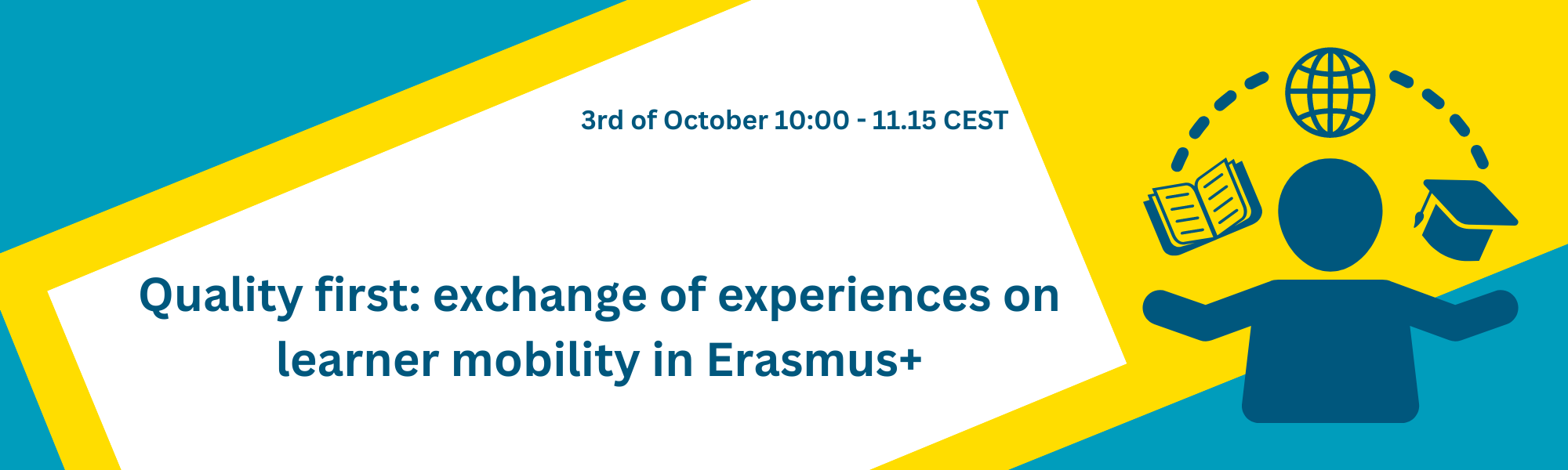 3rd of October 10:00 - 11.15 CEST

Quality first: exchange of experiences on learner mobility in Erasmus+